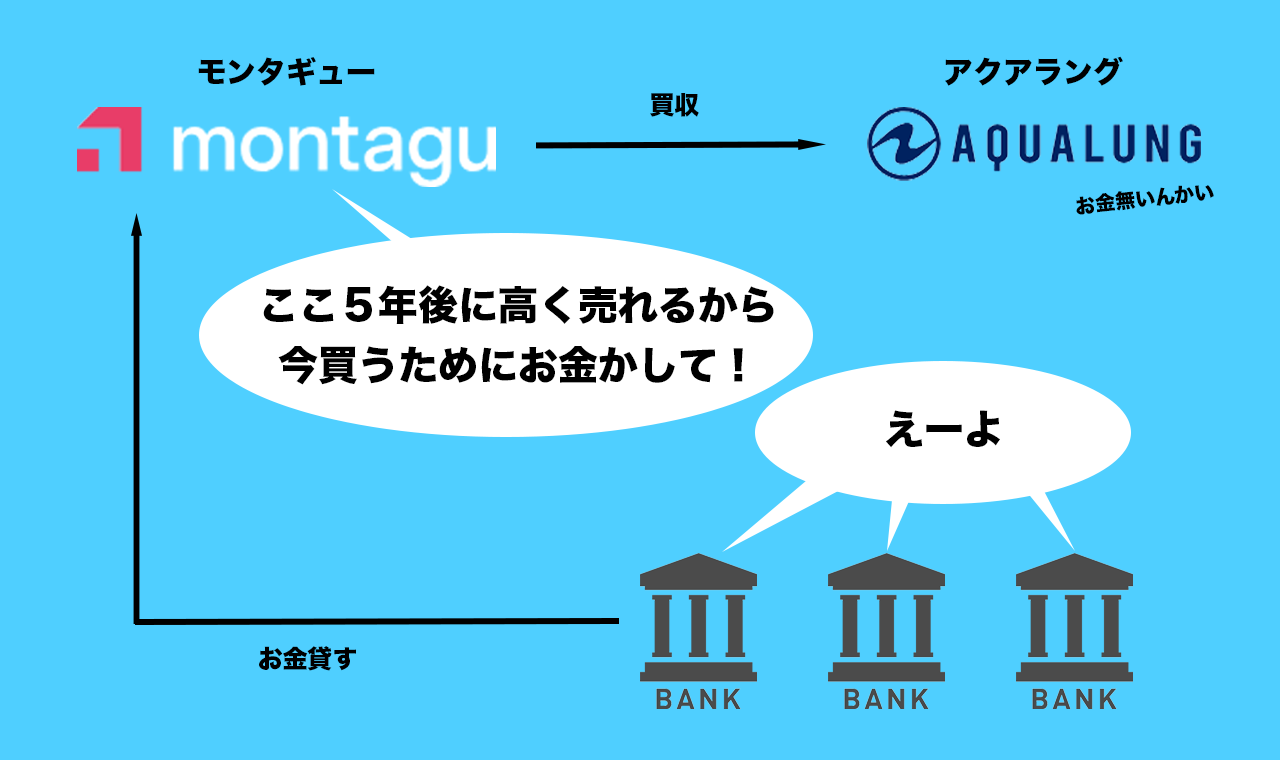 モンタギュー

montagu

買収

アクアラング

AQUALUNG

お金無いんかい

ここ５年後に高く売れるから
今買うためにお金かして！

えーよ

お金貸す

BANK

BANK

BANK